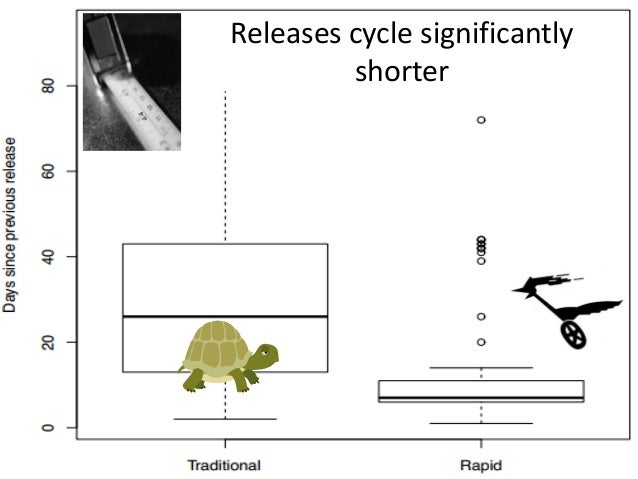 Releases cycle significantly shorter

Days since previous release

80

60

40

20

0

Traditional

Rapid